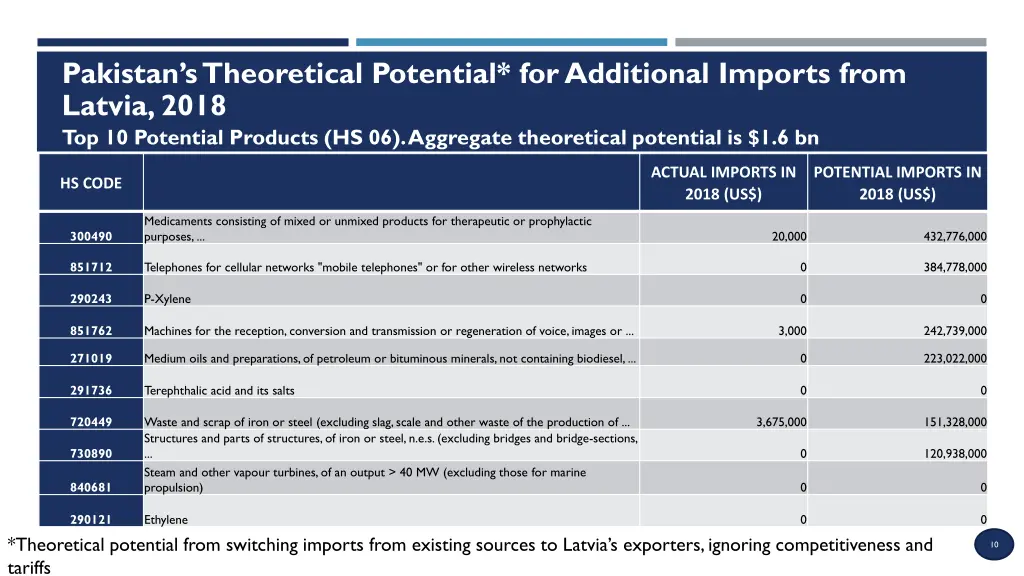 Pakistan's Theoretical Potential* for Additional Imports from Latvia, 2018

Top 10 Potential Products (HS 06). Aggregate theoretical potential is $1.6 bn

| HS CODE | | ACTUAL IMPORTS IN 2018 (US$) | POTENTIAL IMPORTS IN 2018 (US$) |
|---|---|---|---|
| 300490 | Medicaments consisting of mixed or unmixed products for therapeutic or prophylactic purposes, ... | 20,000 | 432,776,000 |
| 851712 | Telephones for cellular networks "mobile telephones" or for other wireless networks | 0 | 384,778,000 |
| 290243 | P-Xylene | 0 | 0 |
| 851762 | Machines for the reception, conversion and transmission or regeneration of voice, images or ... | 3,000 | 242,739,000 |
| 271019 | Medium oils and preparations, of petroleum or bituminous minerals, not containing biodiesel, ... | 0 | 223,022,000 |
| 291736 | Terephthalic acid and its salts | 0 | 0 |
| 720449 | Waste and scrap of iron or steel (excluding slag, scale and other waste of the production of ... | 3,675,000 | 151,328,000 |
| 730890 | Structures and parts of structures, of iron or steel, n.e.s. (excluding bridges and bridge-sections, ... | 0 | 120,938,000 |
| 840681 | Steam and other vapour turbines, of an output > 40 MW (excluding those for marine propulsion) | 0 | 0 |
| 290121 | Ethylene | 0 | 0 |

*Theoretical potential from switching imports from existing sources to Latvia's exporters, ignoring competitiveness and tariffs

10